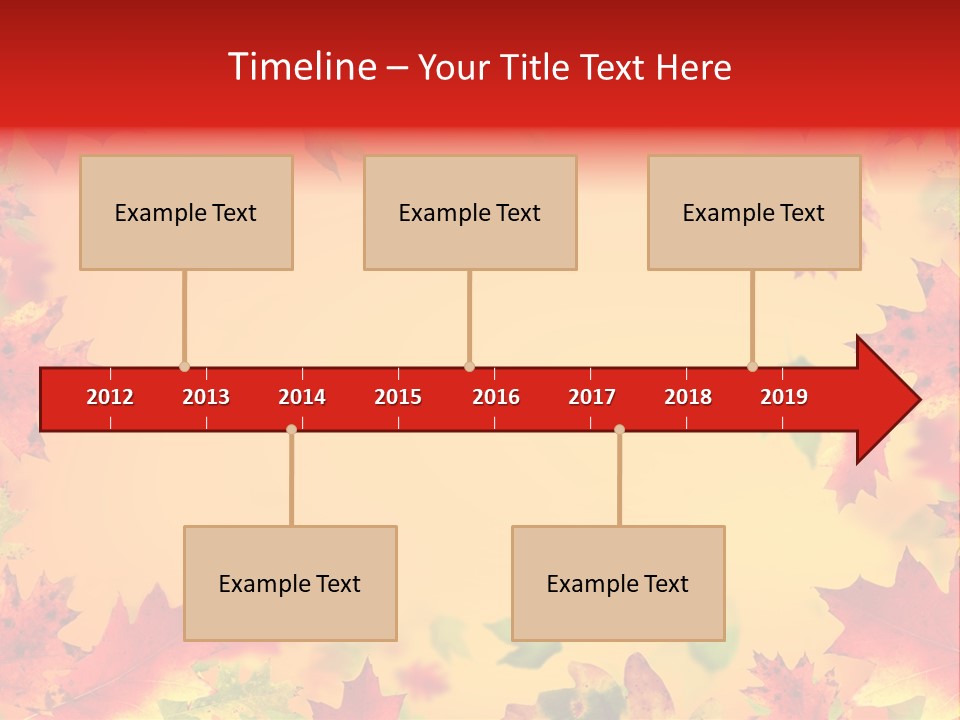 Timeline – Your Title Text Here

Example Text

Example Text

Example Text

2012 2013 2014 2015 2016 2017 2018 2019

Example Text

Example Text